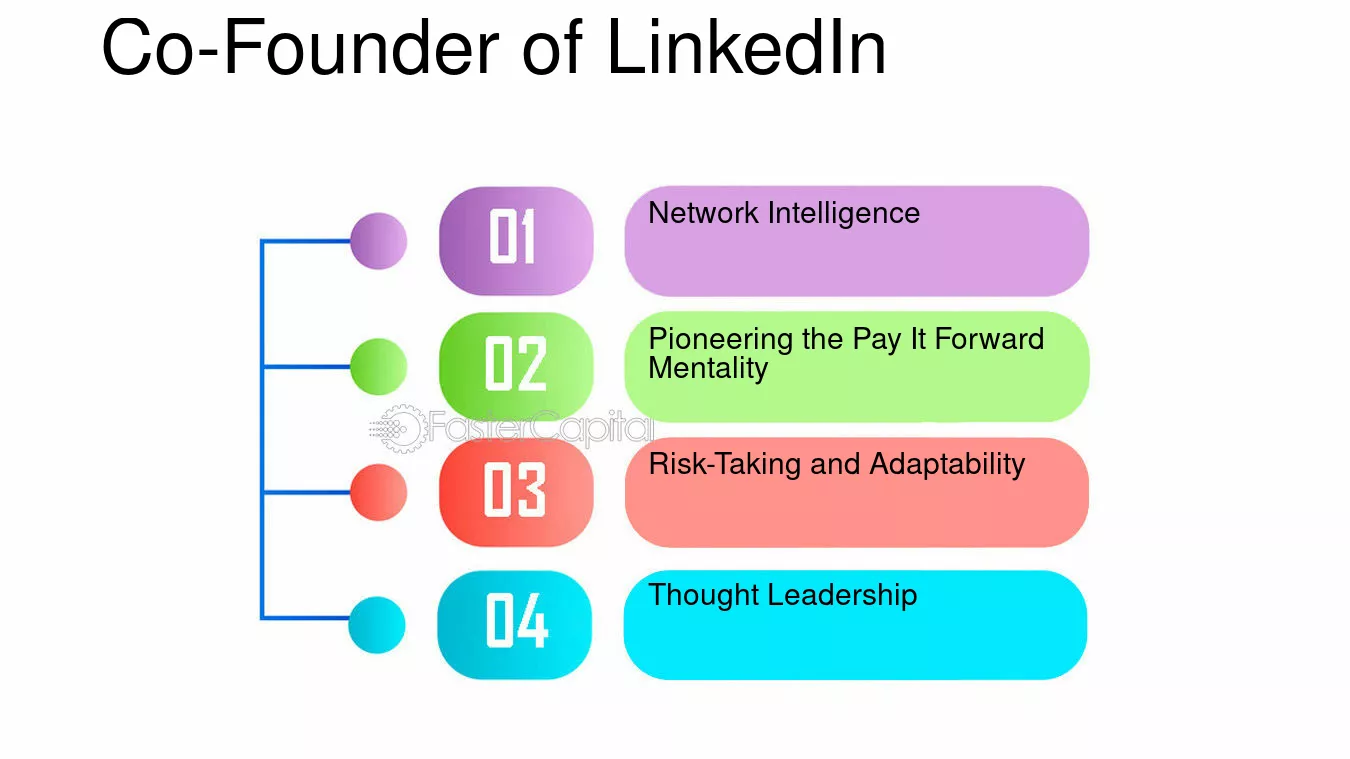 Co-Founder of LinkedIn

01

Network Intelligence

02

Pioneering the Pay It Forward Mentality

03

Risk-Taking and Adaptability

04

Thought Leadership

FasterCapital